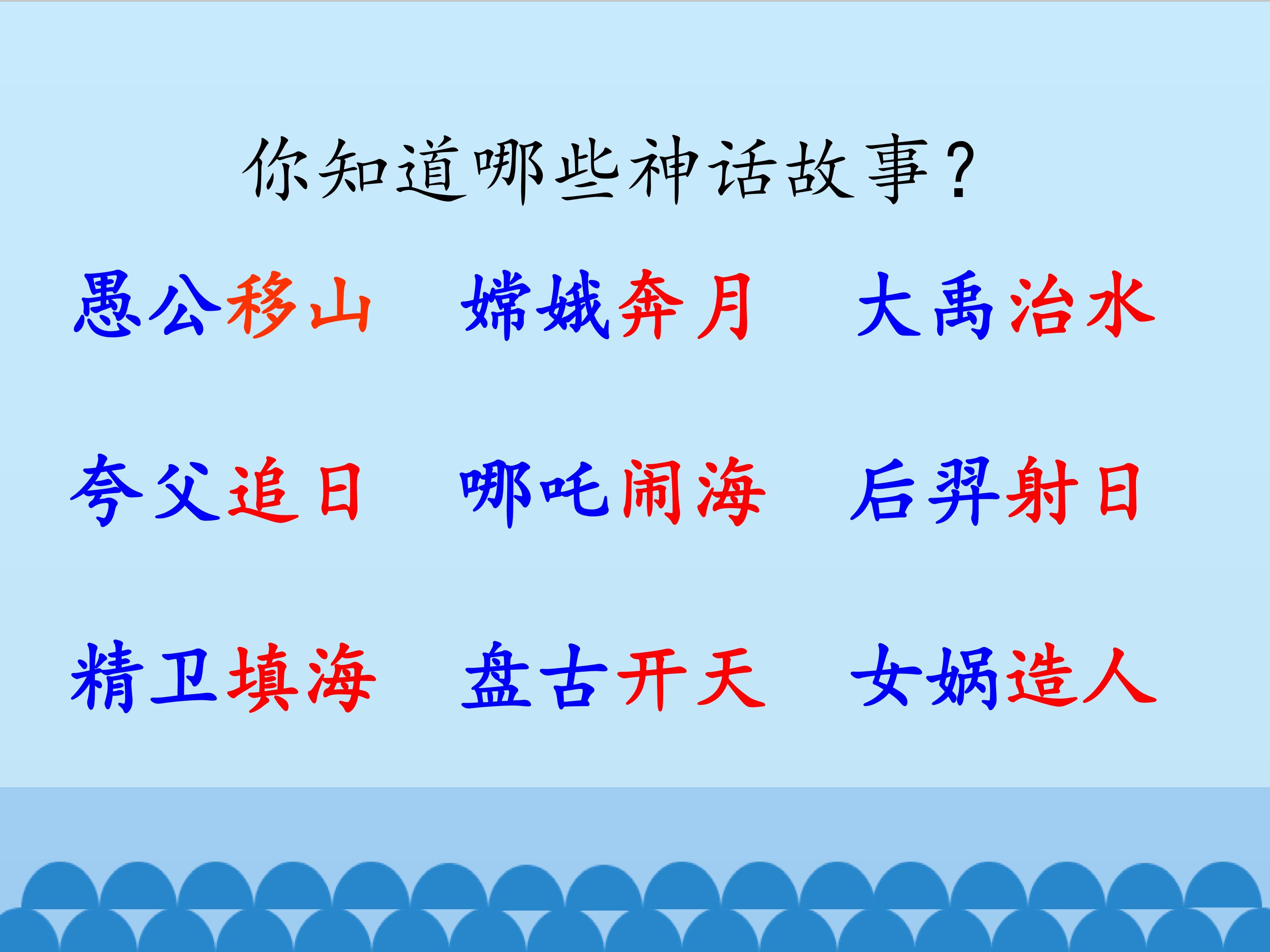 你知道哪些神话故事？

愚公移山　嫦娥奔月　大禹治水

夸父追日　哪吒闹海　后羿射日

精卫填海　盘古开天　女娲造人